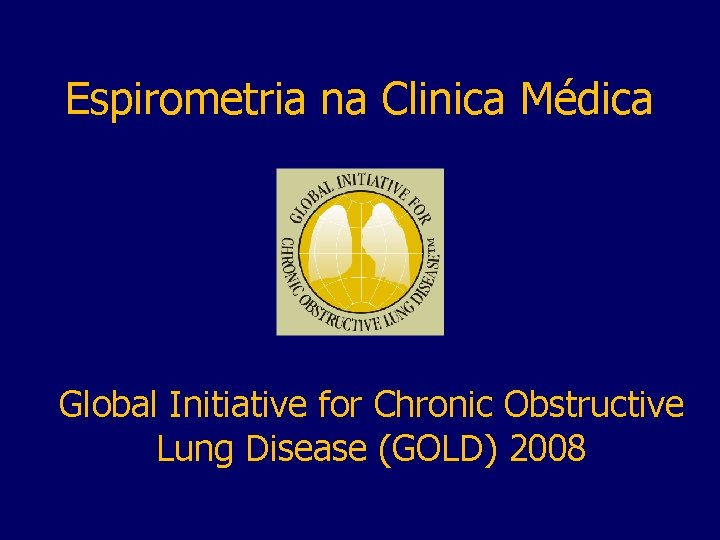 Espirometria na Clinica Médica

GLOBAL INITIATIVE FOR CHRONIC OBSTRUCTIVE LUNG DISEASE™

Global Initiative for Chronic Obstructive Lung Disease (GOLD) 2008